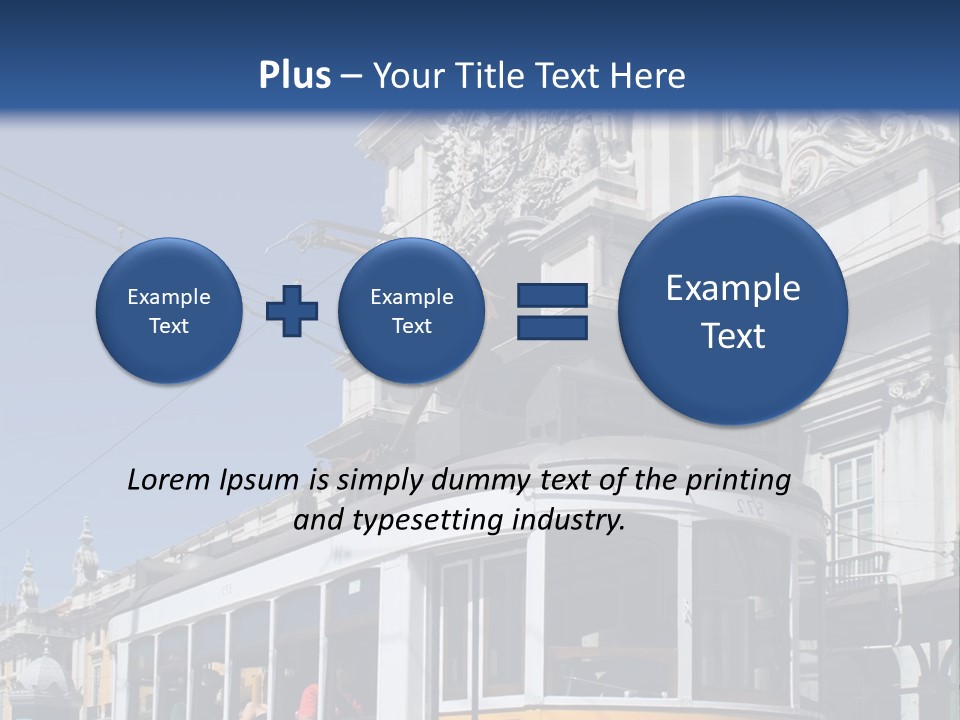 Plus – Your Title Text Here

Example Text

Example Text

Example Text

Lorem Ipsum is simply dummy text of the printing and typesetting industry.